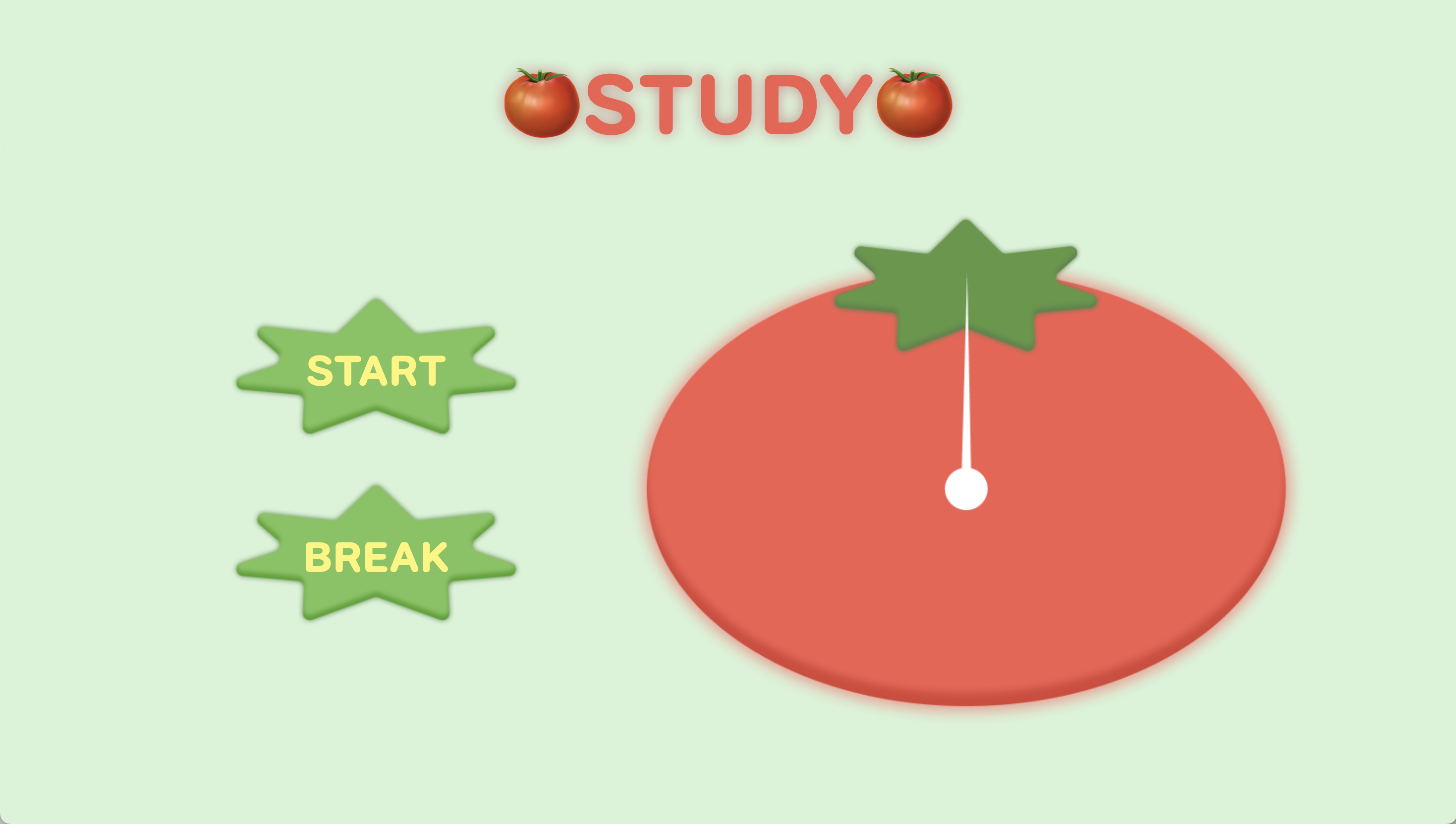 🍅STUDY🍅

START

BREAK